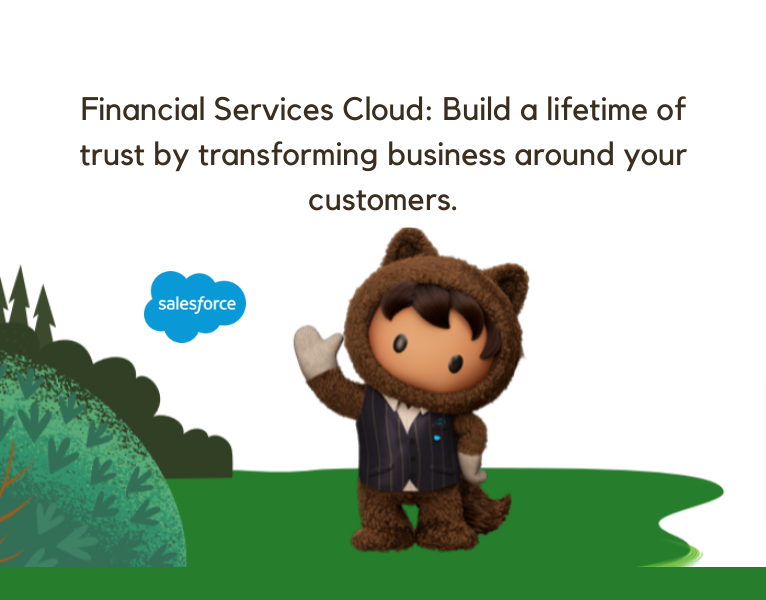 Financial Services Cloud: Build a lifetime of trust by transforming business around your customers.

salesforce